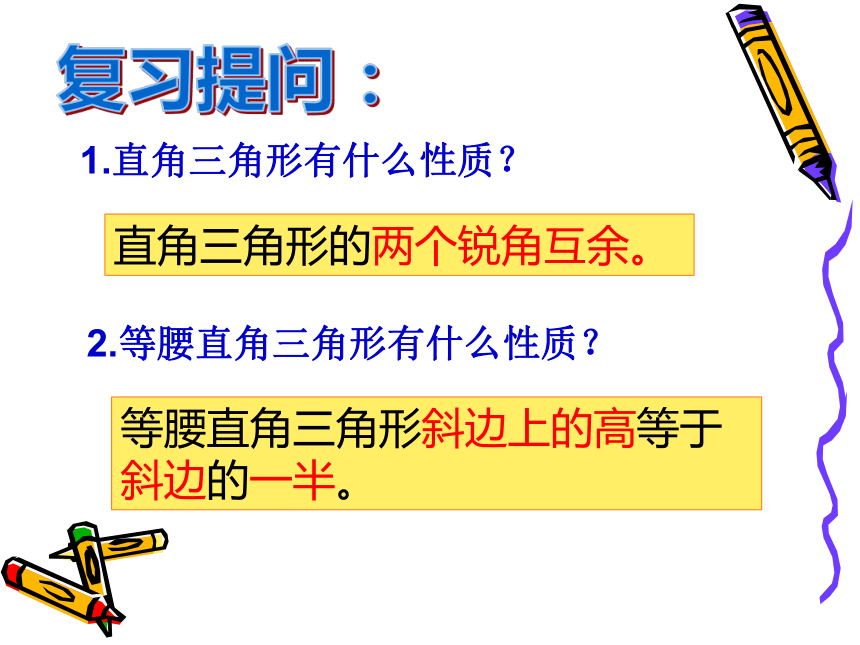 复习提问：

1.直角三角形有什么性质？

直角三角形的两个锐角互余。

2.等腰直角三角形有什么性质？

等腰直角三角形斜边上的高等于斜边的一半。